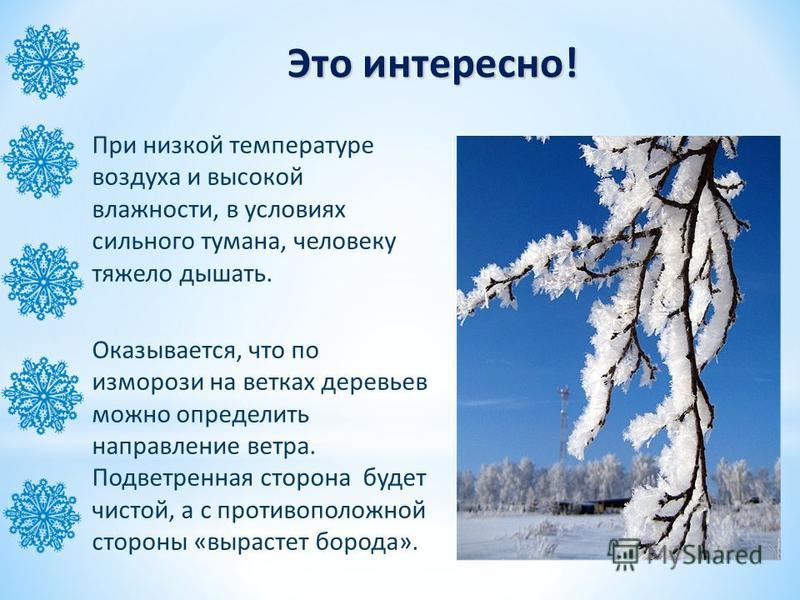 Это интересно!

При низкой температуре воздуха и высокой влажности, в условиях сильного тумана, человеку тяжело дышать.

Оказывается, что по изморози на ветках деревьев можно определить направление ветра. Подветренная сторона будет чистой, а с противоположной стороны «вырастет борода».

MyShared